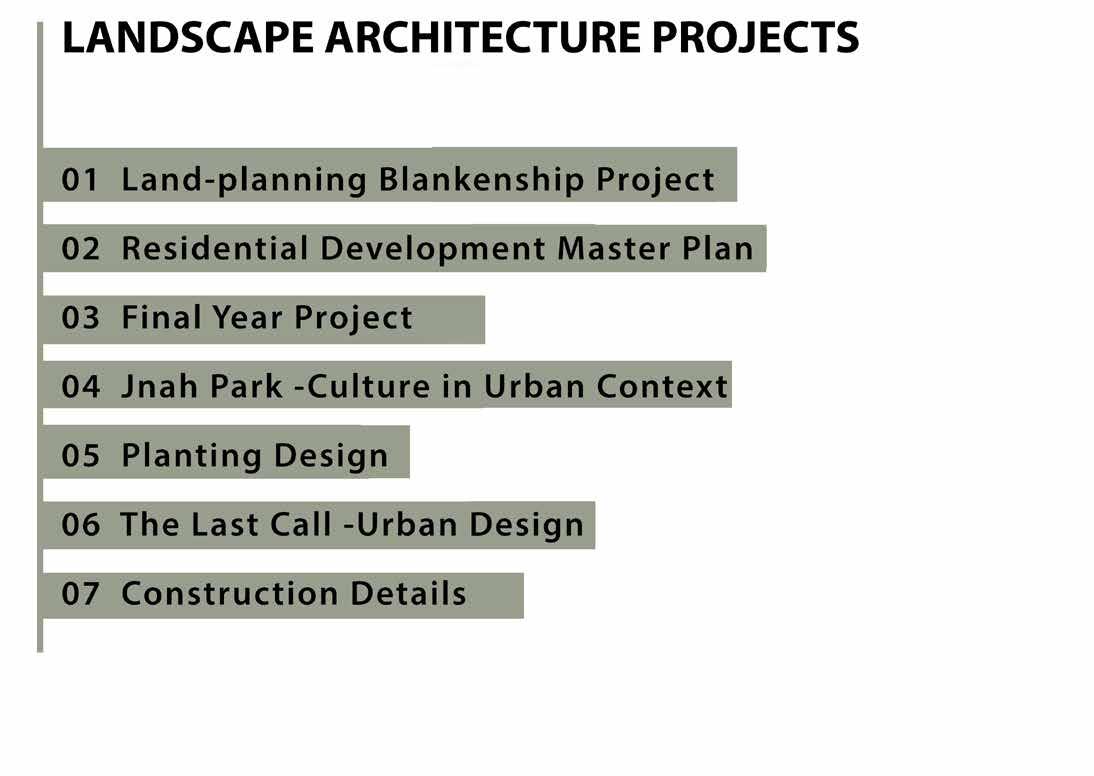 LANDSCAPE ARCHITECTURE PROJECTS

01 Land-planning Blankenship Project

02 Residential Development Master Plan

03 Final Year Project

04 Jnah Park -Culture in Urban Context

05 Planting Design

06 The Last Call -Urban Design

07 Construction Details